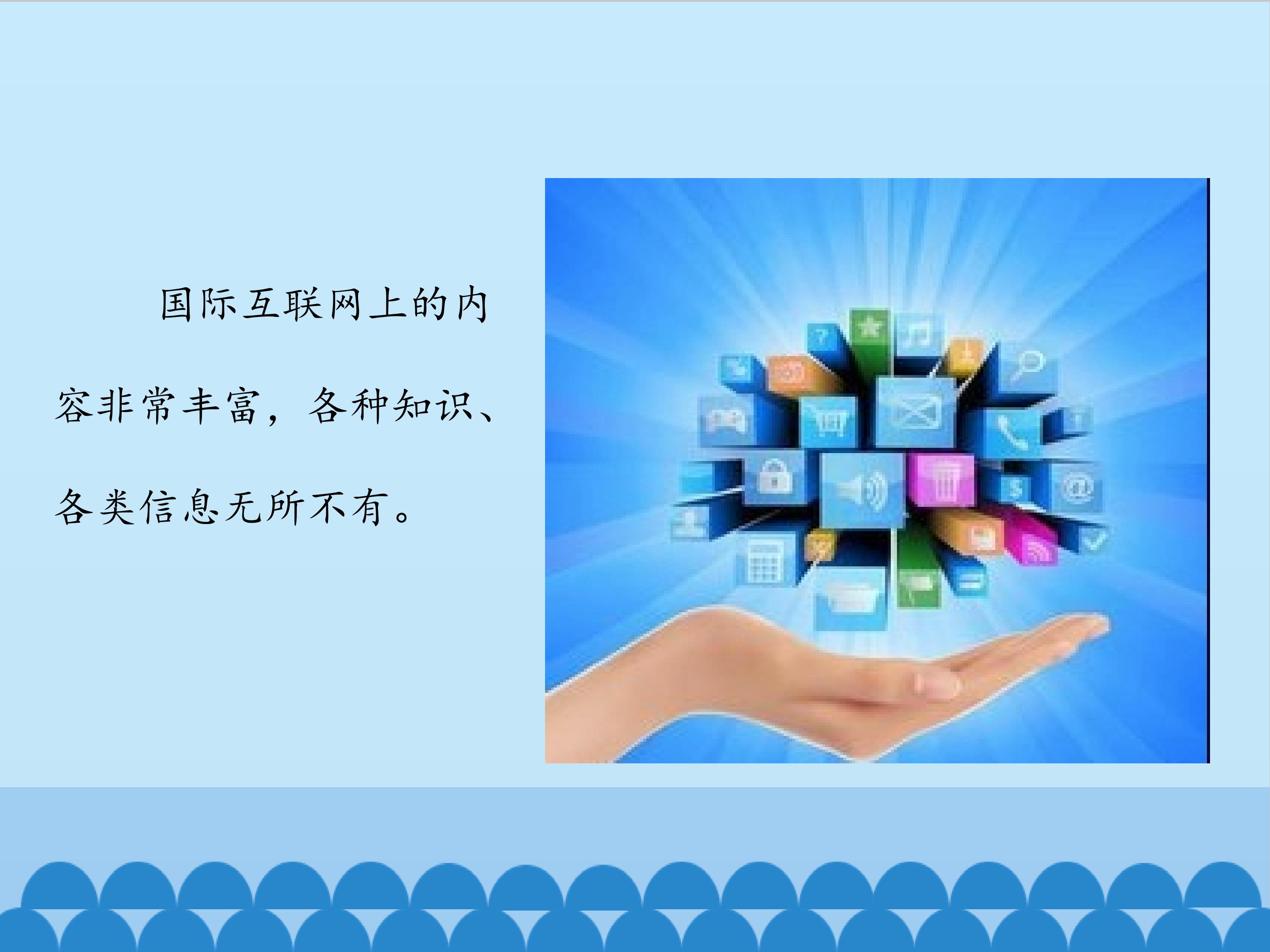 国际互联网上的内容非常丰富，各种知识、各类信息无所不有。